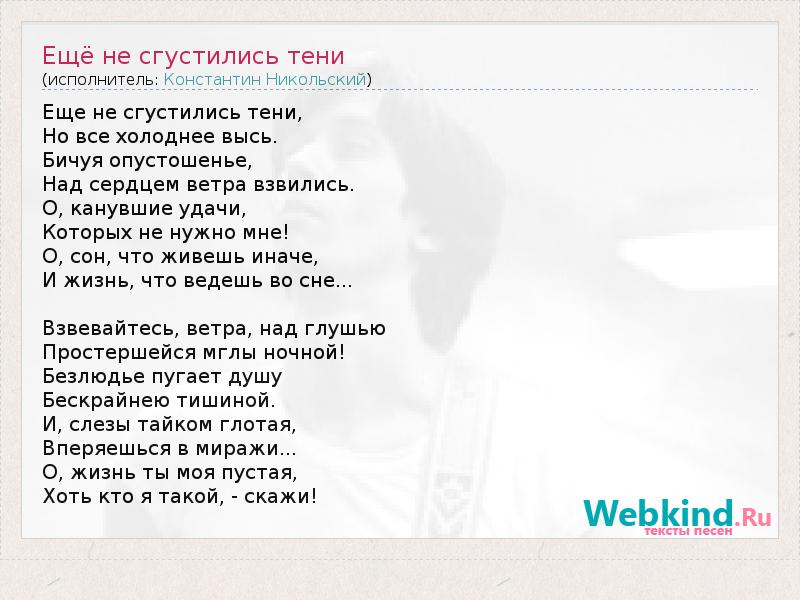 Ещё не сгустились тени
(исполнитель: Константин Никольский)

Еще не сгустились тени,
Но все холоднее высь.
Бичуя опустошенье,
Над сердцем ветра взвились.
О, канувшие удачи,
Которых не нужно мне!
О, сон, что живешь иначе,
И жизнь, что ведешь во сне...

Взвевайтесь, ветра, над глушью
Простершейся мглы ночной!
Безлюдье пугает душу
Бескрайнею тишиной.
И, слезы тайком глотая,
Вперяешься в миражи...
О, жизнь ты моя пустая,
Хоть кто я такой, - скажи!

Webkind.Ru
тексты песен